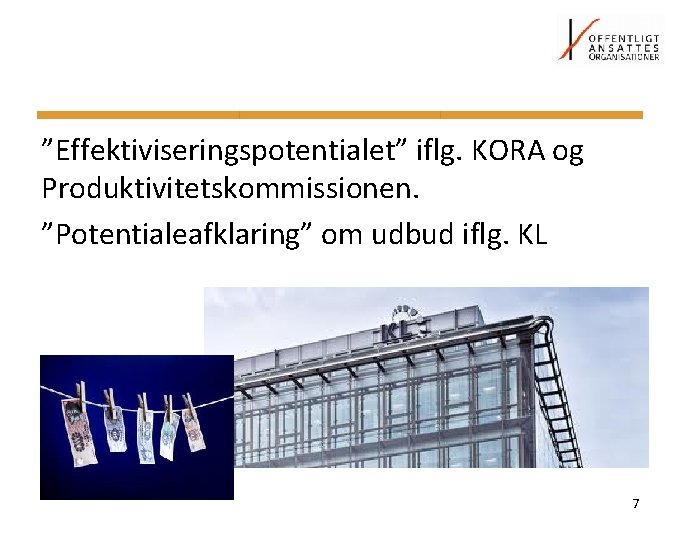 OFFENTLIGT ANSATTES ORGANISATIONER

”Effektiviseringspotentialet” iflg. KORA og Produktivitetskommissionen.

”Potentialeafklaring” om udbud iflg. KL

KL

7